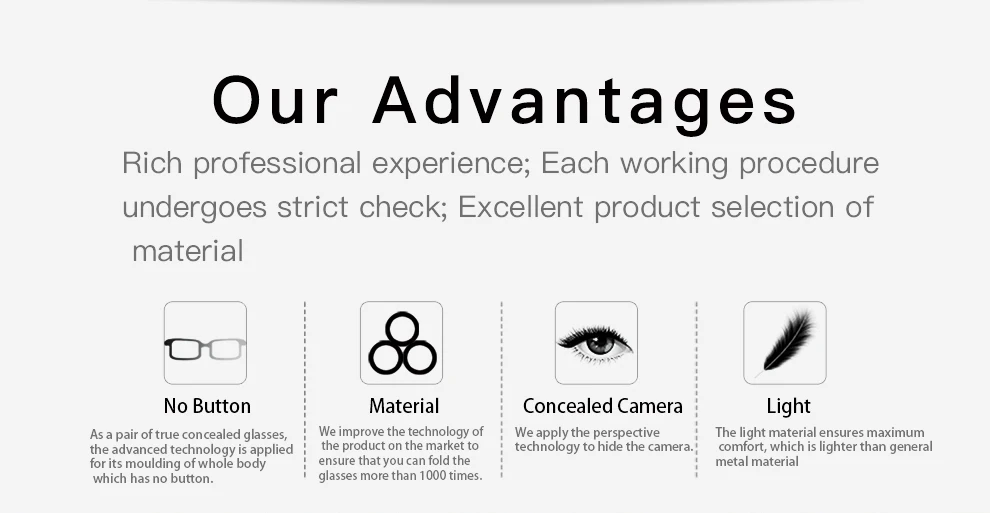 Our Advantages

Rich professional experience; Each working procedure undergoes strict check; Excellent product selection of material

No Button

As a pair of true concealed glasses, the advanced technology is applied for its moulding of whole body which has no button.

Material

We improve the technology of the product on the market to ensure that you can fold the glasses more than 1000 times.

Concealed Camera

We apply the perspective technology to hide the camera.

Light

The light material ensures maximum comfort, which is lighter than general metal material